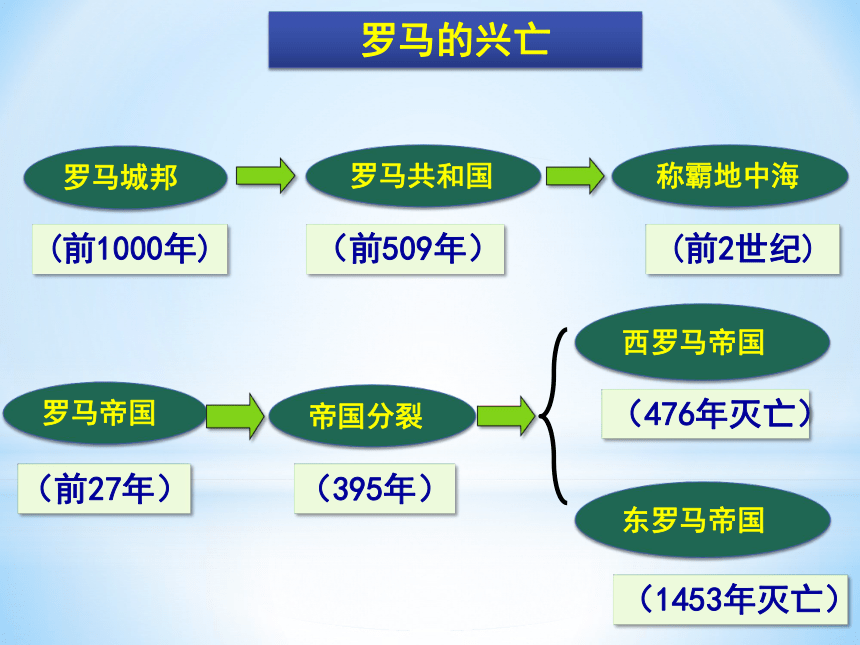 罗马的兴亡

罗马城邦

（前1000年）

罗马共和国

（前509年）

称霸地中海

（前2世纪）

罗马帝国

（前27年）

帝国分裂

（395年）

西罗马帝国

（476年灭亡）

东罗马帝国

（1453年灭亡）